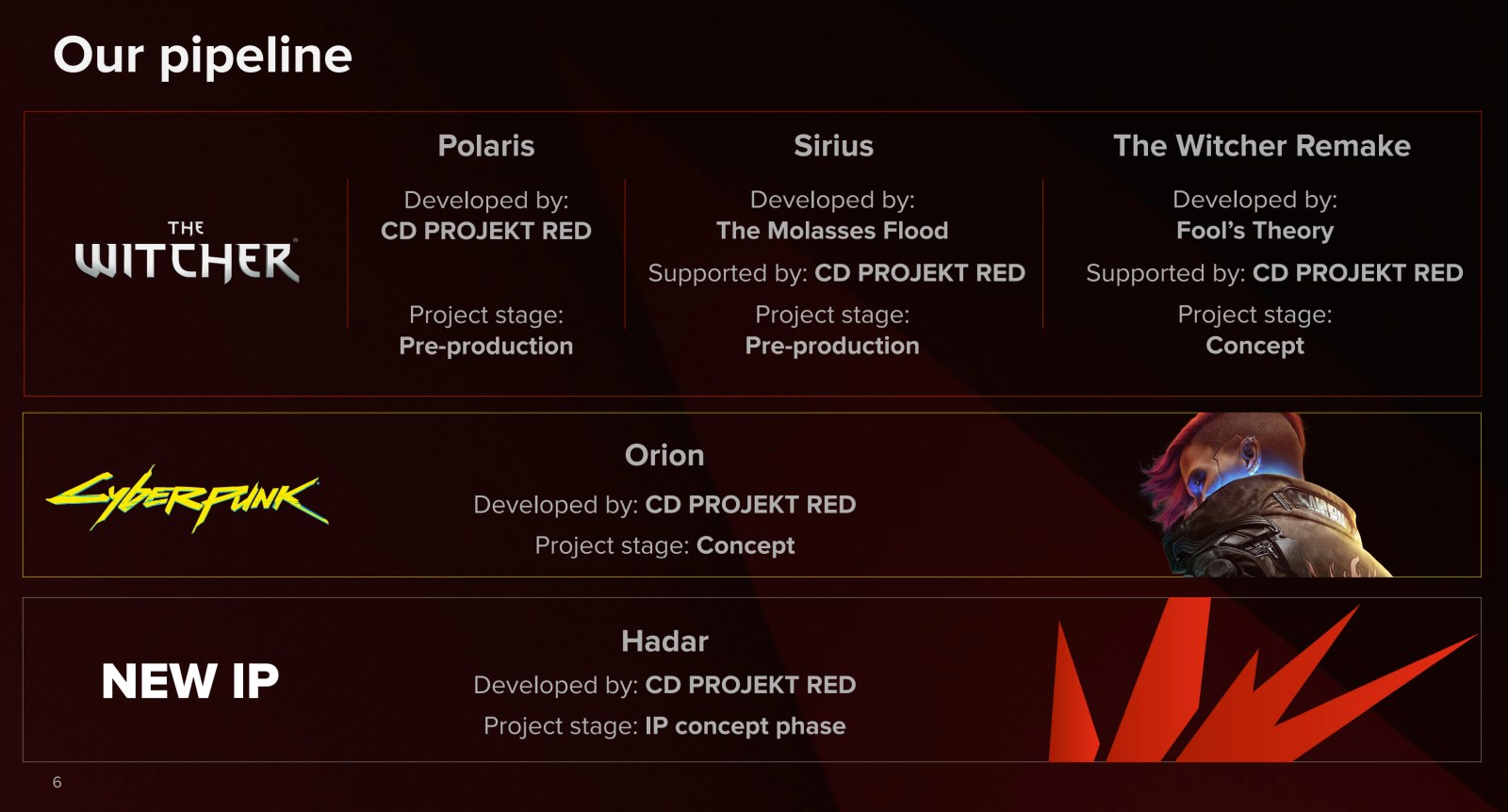 Our pipeline

THE WITCHER

Polaris

Developed by:
CD PROJEKT RED

Project stage:
Pre-production

Sirius

Developed by:
The Molasses Flood

Supported by: CD PROJEKT RED

Project stage:
Pre-production

The Witcher Remake

Developed by:
Fool's Theory

Supported by: CD PROJEKT RED

Project stage:
Concept

Cyberpunk

Orion

Developed by: CD PROJEKT RED

Project stage: Concept

NEW IP

Hadar

Developed by: CD PROJEKT RED

Project stage: IP concept phase

6